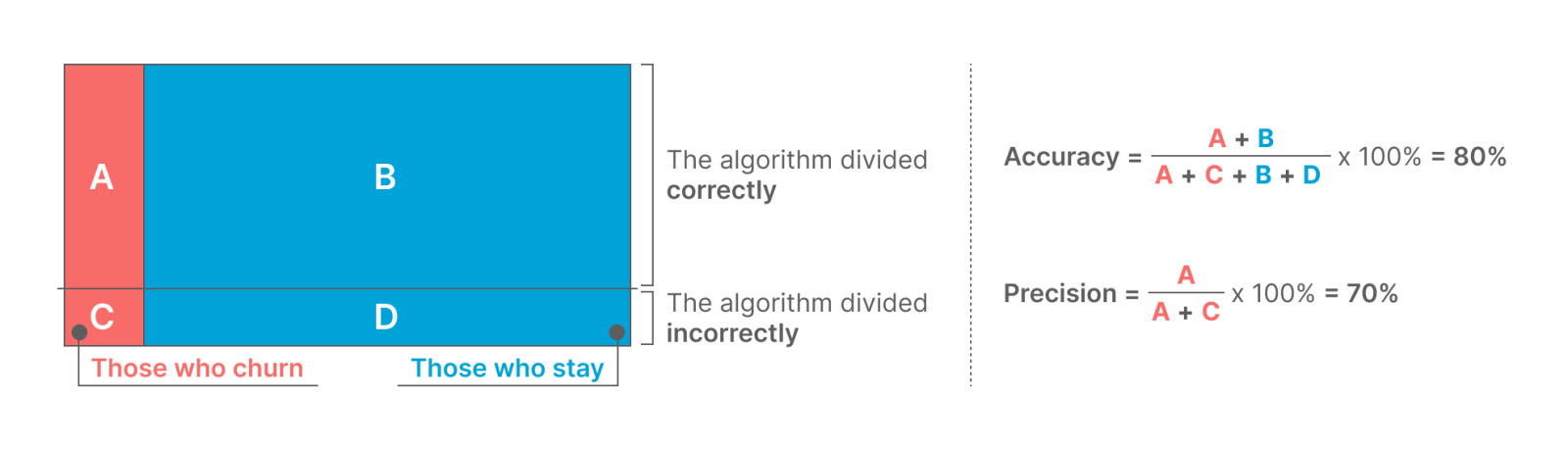 A

B

C

D

Those who churn

Those who stay

The algorithm divided correctly

The algorithm divided incorrectly

Accuracy = $\frac{A + B}{A + C + B + D}$ x 100% = 80%

Precision = $\frac{A}{A + C}$ x 100% = 70%